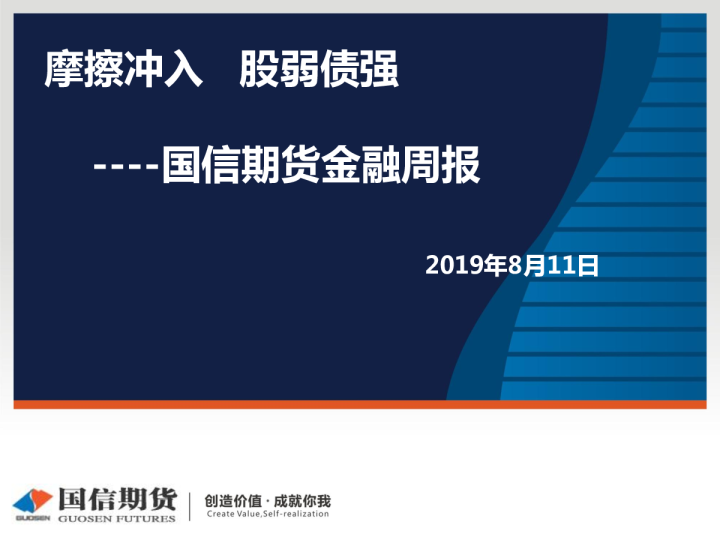 摩擦冲入　股弱债强

----国信期货金融周报

2019年8月11日

GUOSEN 国信期货 GUOSEN FUTURES

创造价值 · 成就你我
Create Value,Self-realization